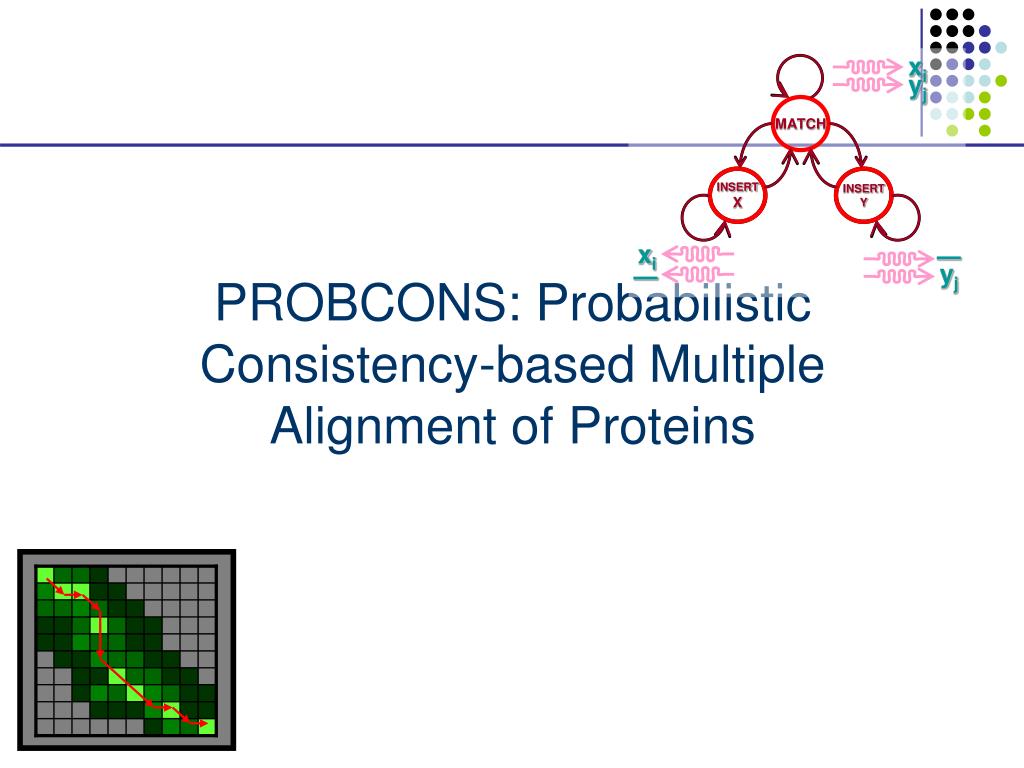 $x_i$
$y_j$
MATCH
INSERT X
INSERT Y
$x_i$
—
—
$y_j$

PROBCONS: Probabilistic Consistency-based Multiple Alignment of Proteins